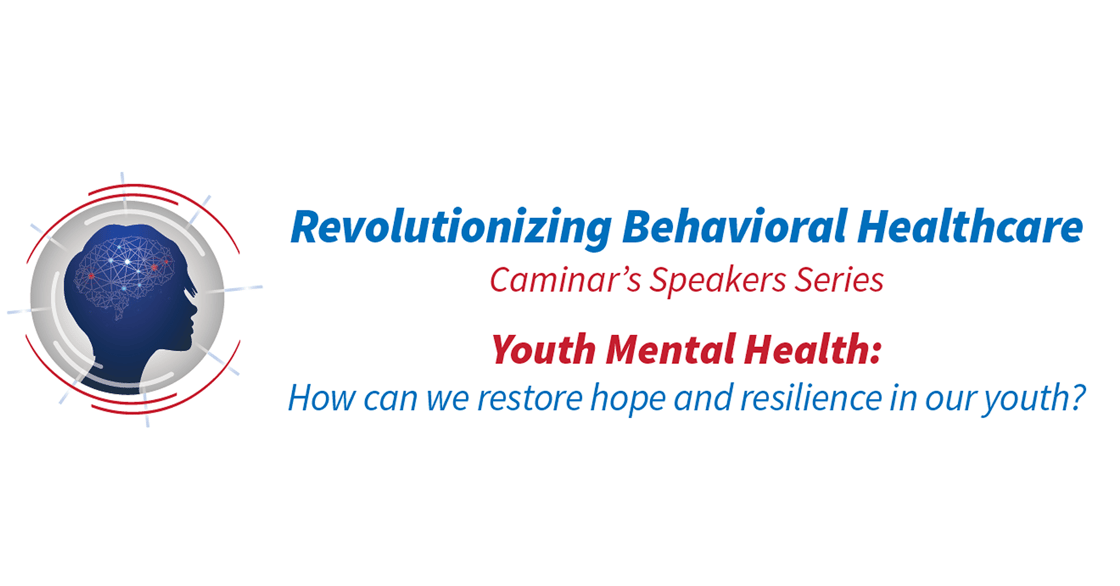 Revolutionizing Behavioral Healthcare
Caminar's Speakers Series

Youth Mental Health:
How can we restore hope and resilience in our youth?